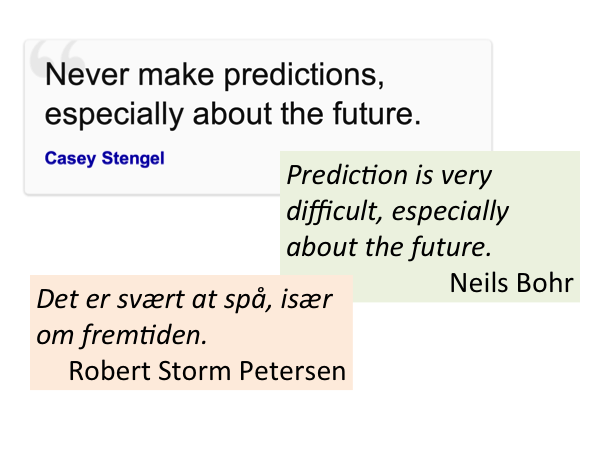 Never make predictions, especially about the future.

Casey Stengel

Prediction is very difficult, especially about the future.

Neils Bohr

Det er svært at spå, især om fremtiden.

Robert Storm Petersen